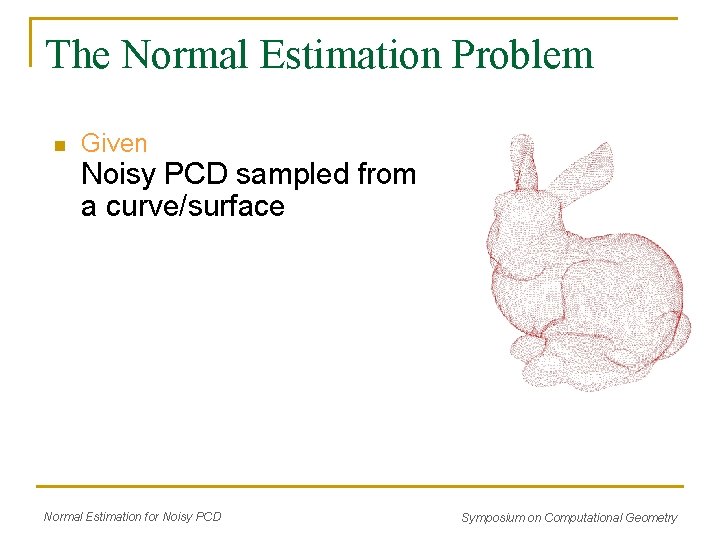 The Normal Estimation Problem

Given
Noisy PCD sampled from a curve/surface

Normal Estimation for Noisy PCD

Symposium on Computational Geometry